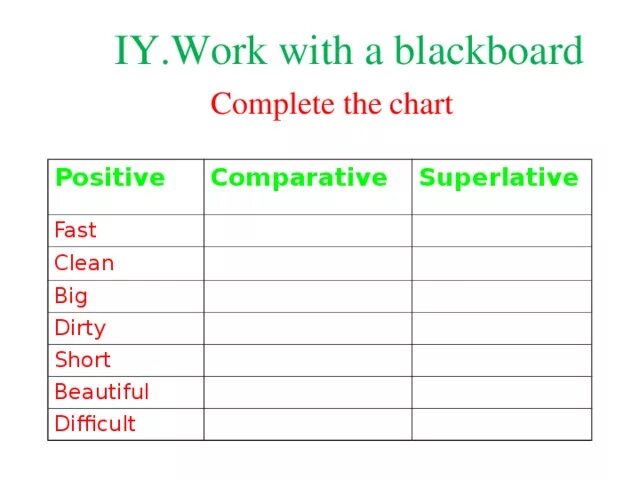 IY.Work with a blackboard

Complete the chart

| Positive | Comparative | Superlative |
|---|---|---|
| Fast | | |
| Clean | | |
| Big | | |
| Dirty | | |
| Short | | |
| Beautiful | | |
| Difficult | | |